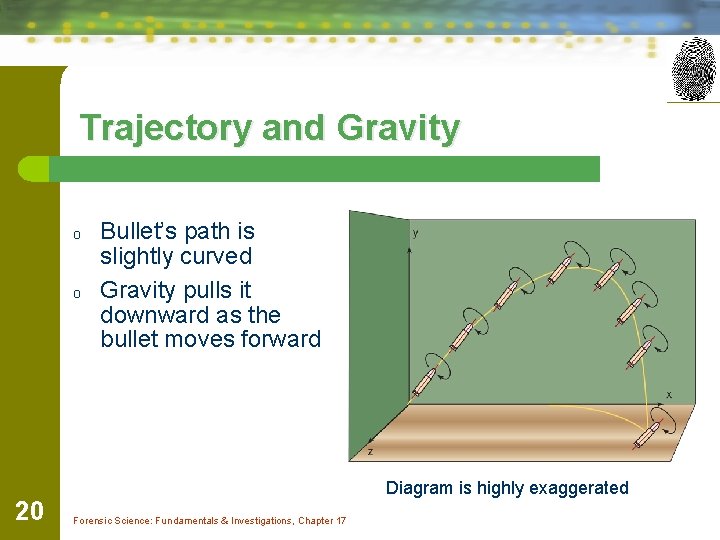 Trajectory and Gravity

o Bullet's path is slightly curved
o Gravity pulls it downward as the bullet moves forward

y

x

z

Diagram is highly exaggerated

20

Forensic Science: Fundamentals & Investigations, Chapter 17